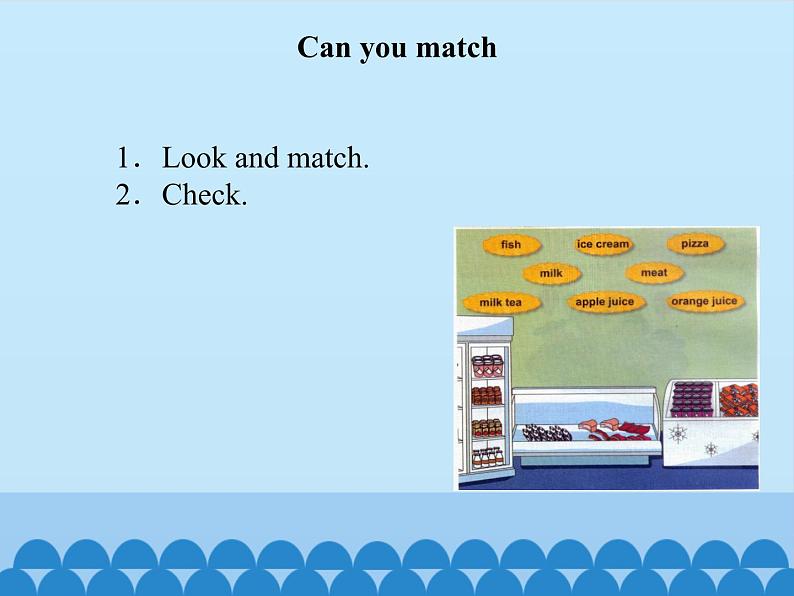 Can you match

1． Look and match.
2． Check.

fish
ice cream
pizza
milk
meat
milk tea
apple juice
orange juice